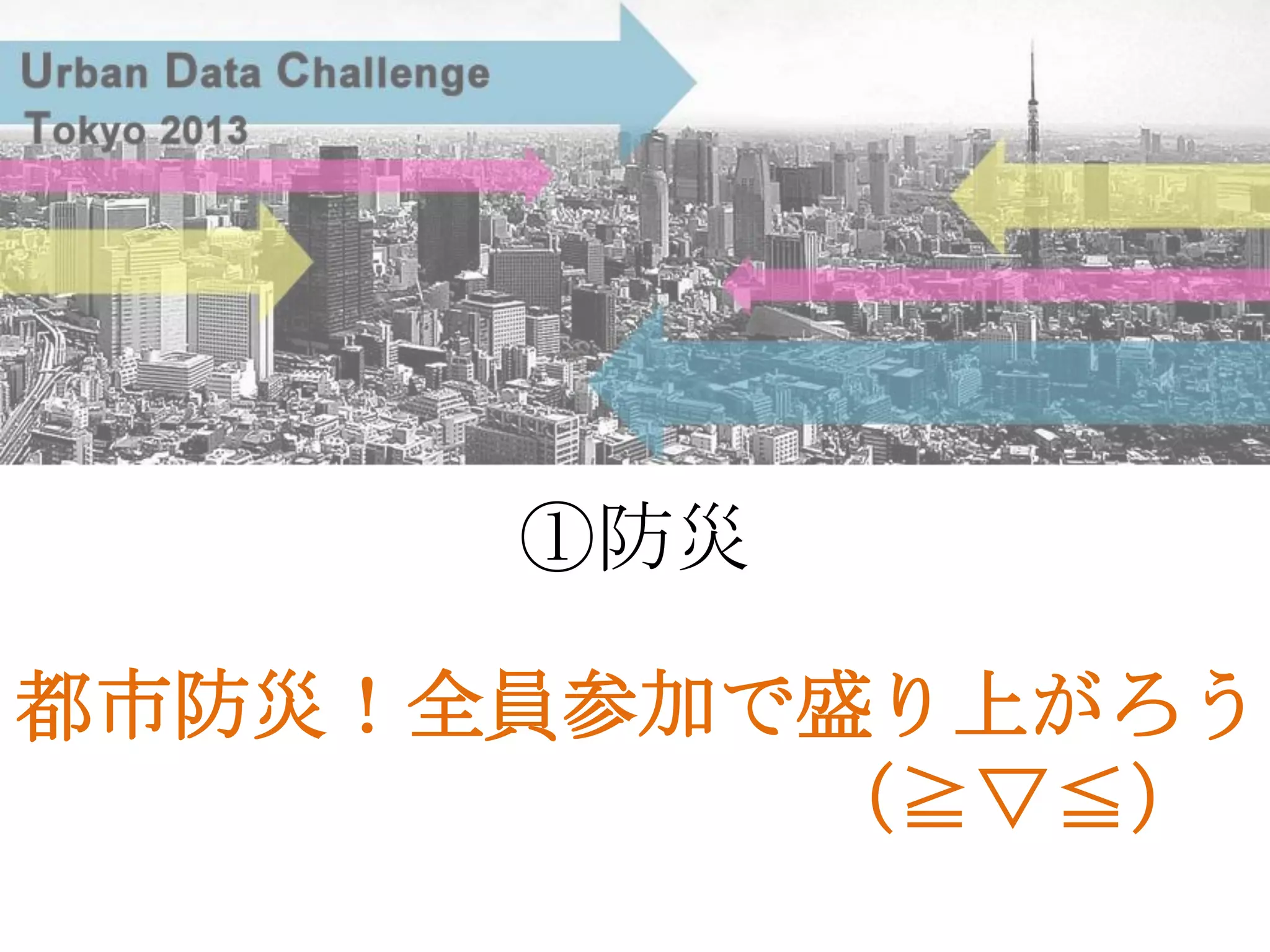 Urban Data Challenge
Tokyo 2013

①防災

都市防災！全員参加で盛り上がろう
（≧▽≦）